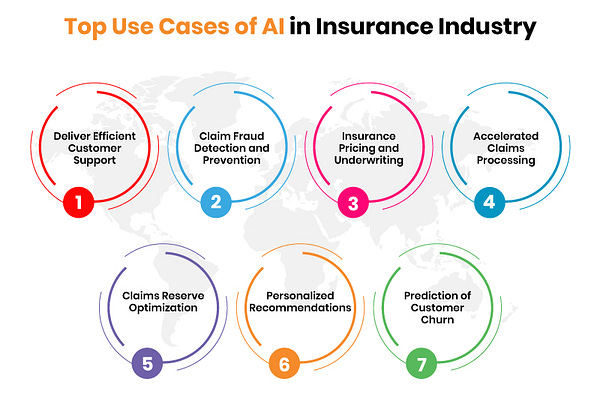 Top Use Cases of AI in Insurance Industry

Deliver Efficient Customer Support

1

Claim Fraud Detection and Prevention

2

Insurance Pricing and Underwriting

3

Accelerated Claims Processing

4

Claims Reserve Optimization

5

Personalized Recommendations

6

Prediction of Customer Churn

7